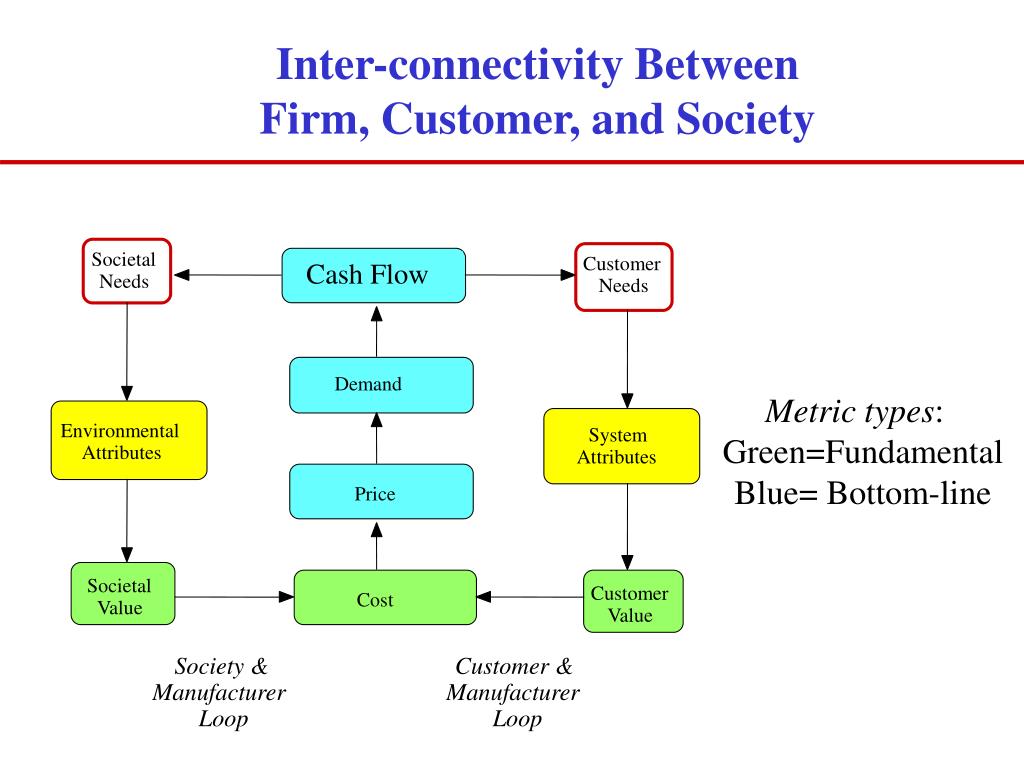 Inter-connectivity Between Firm, Customer, and Society

Societal Needs

Cash Flow

Customer Needs

Demand

Environmental Attributes

System Attributes

Price

Societal Value

Cost

Customer Value

Metric types: Green=Fundamental Blue= Bottom-line

Society & Manufacturer Loop

Customer & Manufacturer Loop